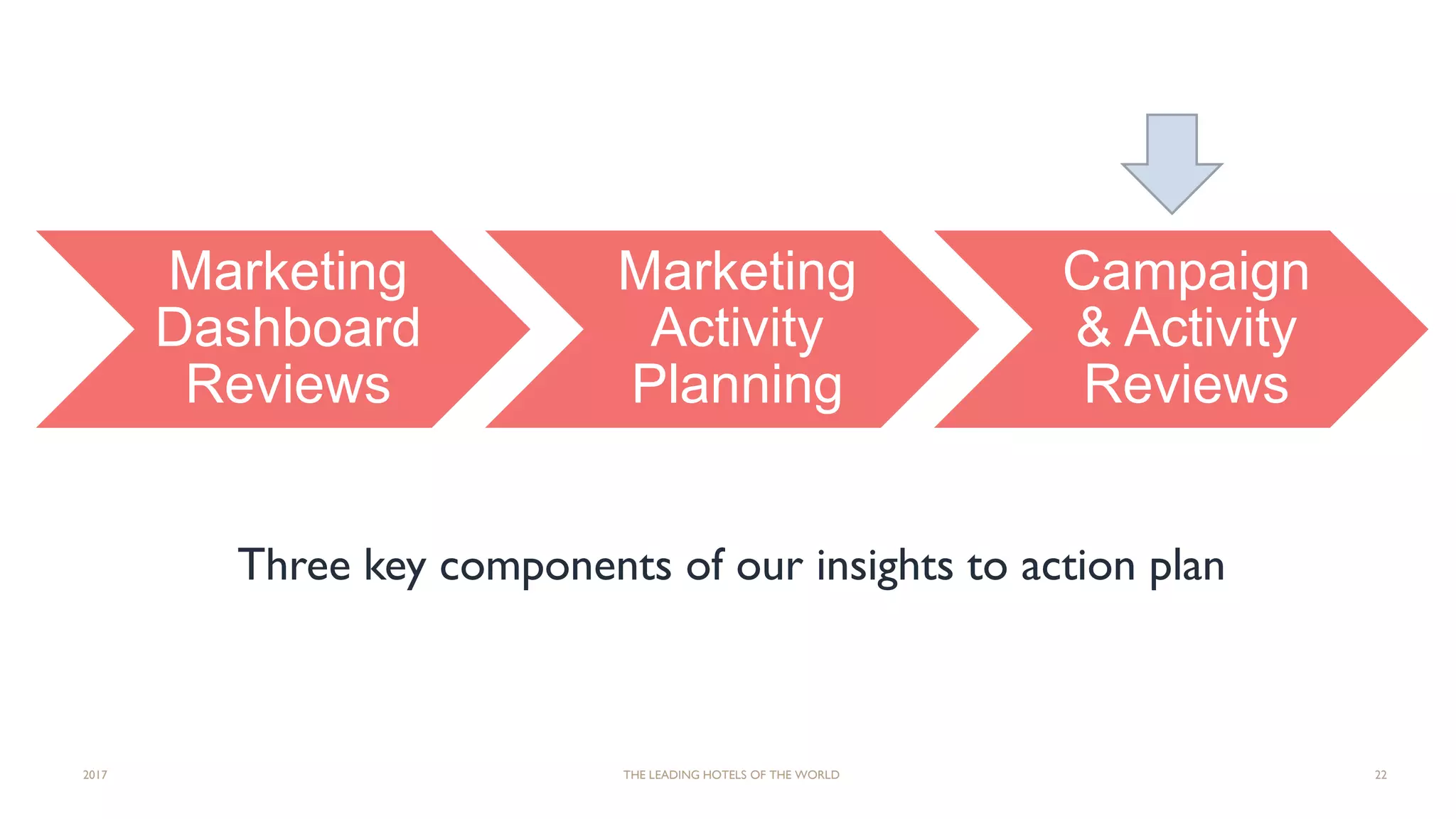 Marketing Dashboard Reviews

Marketing Activity Planning

Campaign & Activity Reviews

Three key components of our insights to action plan

2017

THE LEADING HOTELS OF THE WORLD

22